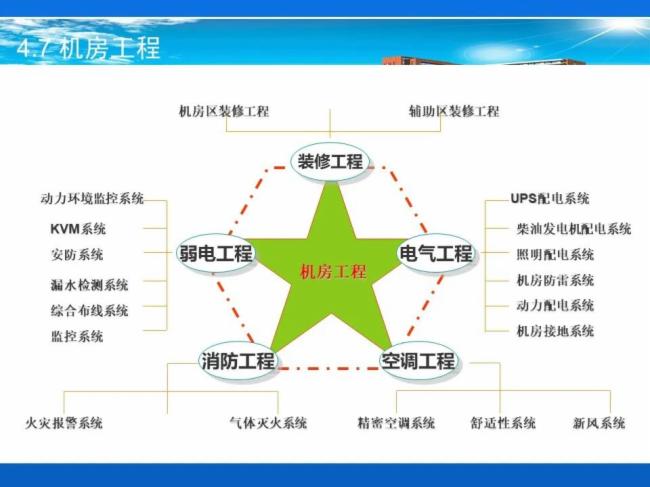 4.7 机房工程

机房区装修工程
辅助区装修工程

装修工程

动力环境监控系统
KVM系统
安防系统
漏水检测系统
综合布线系统
监控系统

弱电工程

机房工程

电气工程

UPS配电系统
柴油发电机配电系统
照明配电系统
机房防雷系统
动力配电系统
机房接地系统

消防工程

空调工程

火灾报警系统
气体灭火系统
精密空调系统
舒适性系统
新风系统